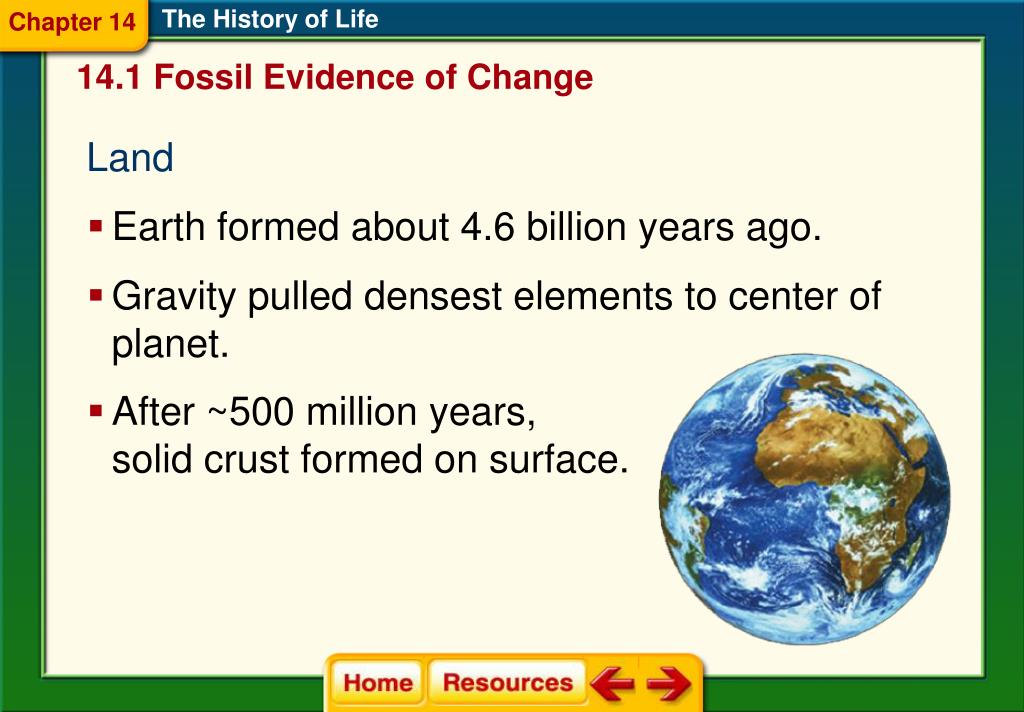 Chapter 14 The History of Life

14.1 Fossil Evidence of Change

Land

▪ Earth formed about 4.6 billion years ago.

▪ Gravity pulled densest elements to center of planet.

▪ After ~500 million years, solid crust formed on surface.

Home Resources